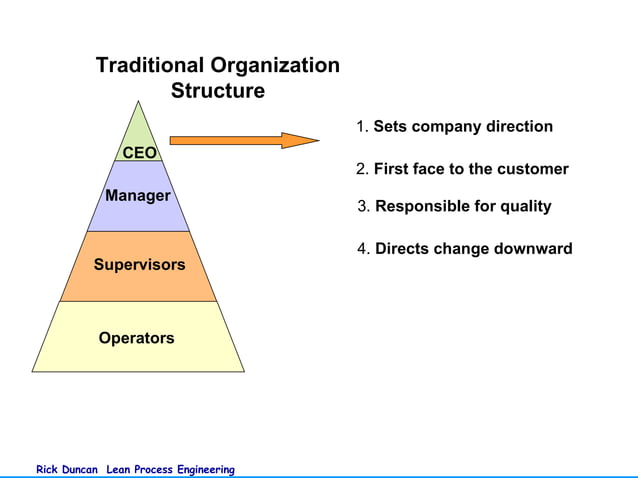 Traditional Organization Structure

CEO

Manager

Supervisors

Operators

1. Sets company direction

2. First face to the customer

3. Responsible for quality

4. Directs change downward

Rick Duncan Lean Process Engineering